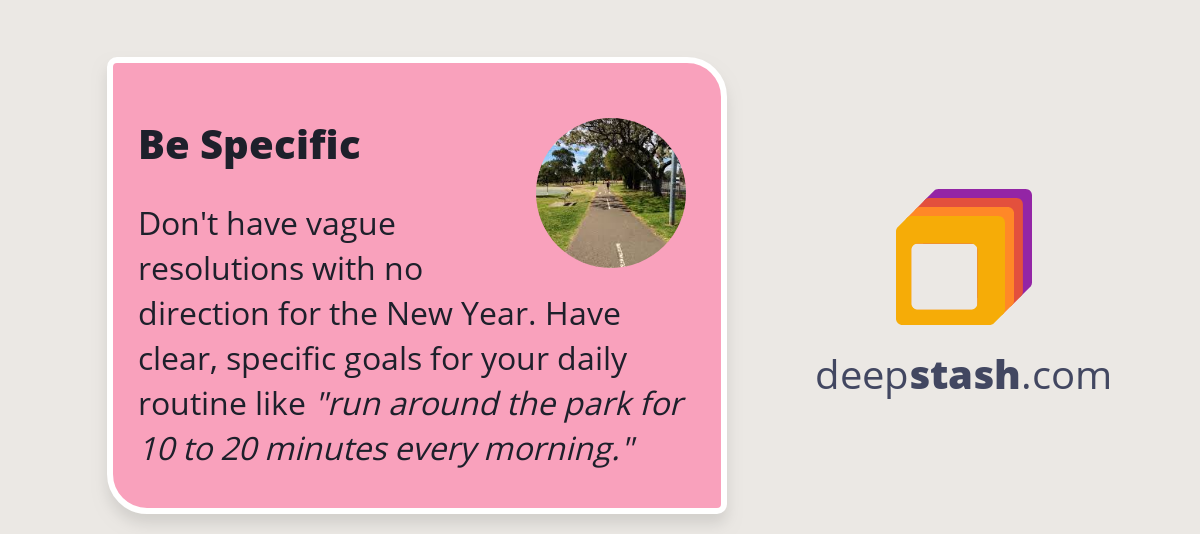 Be Specific

Don't have vague resolutions with no direction for the New Year. Have clear, specific goals for your daily routine like "run around the park for 10 to 20 minutes every morning."

deepstash.com